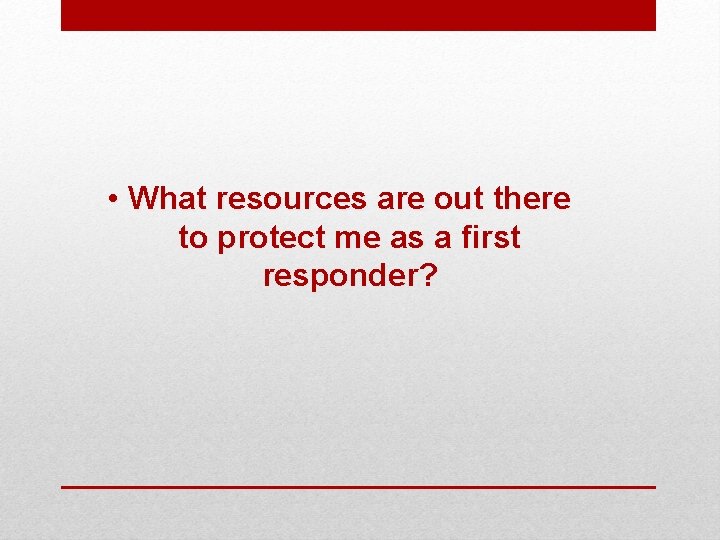 • What resources are out there to protect me as a first responder?